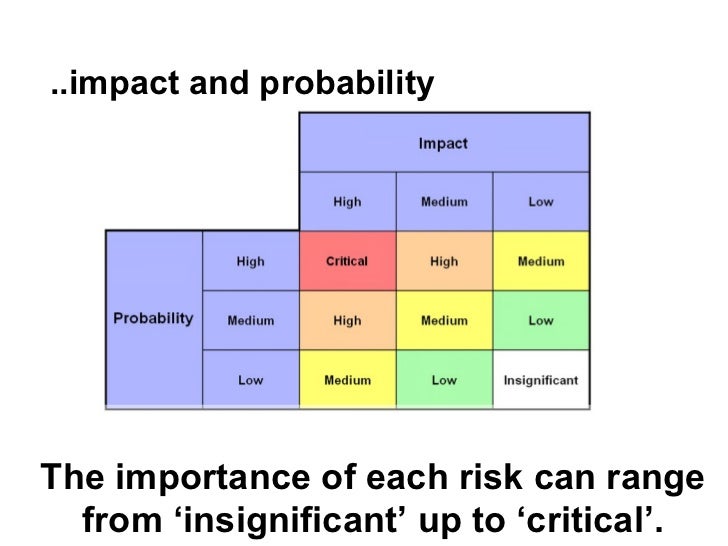 ..impact and probability

| | | Impact | | |
|---|---|---|---|---|
| | | High | Medium | Low |
| Probability | High | Critical | High | Medium |
| | Medium | High | Medium | Low |
| | Low | Medium | Low | Insignificant |

The importance of each risk can range from ‘insignificant’ up to ‘critical’.